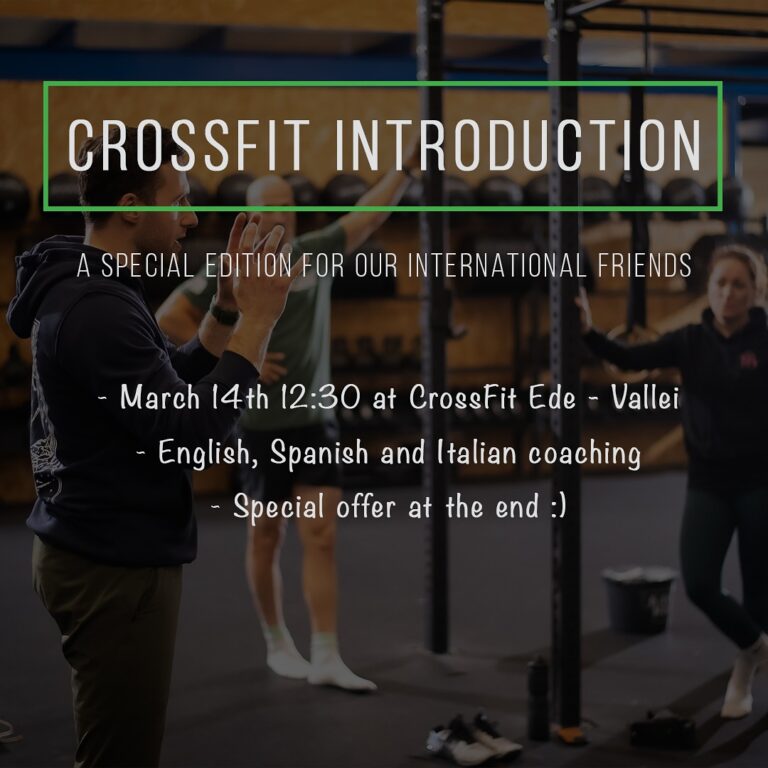 CROSSFIT INTRODUCTION

A SPECIAL EDITION FOR OUR INTERNATIONAL FRIENDS

- March 14th 12:30 at CrossFit Ede - Vallei
- English, Spanish and Italian coaching
- Special offer at the end :)